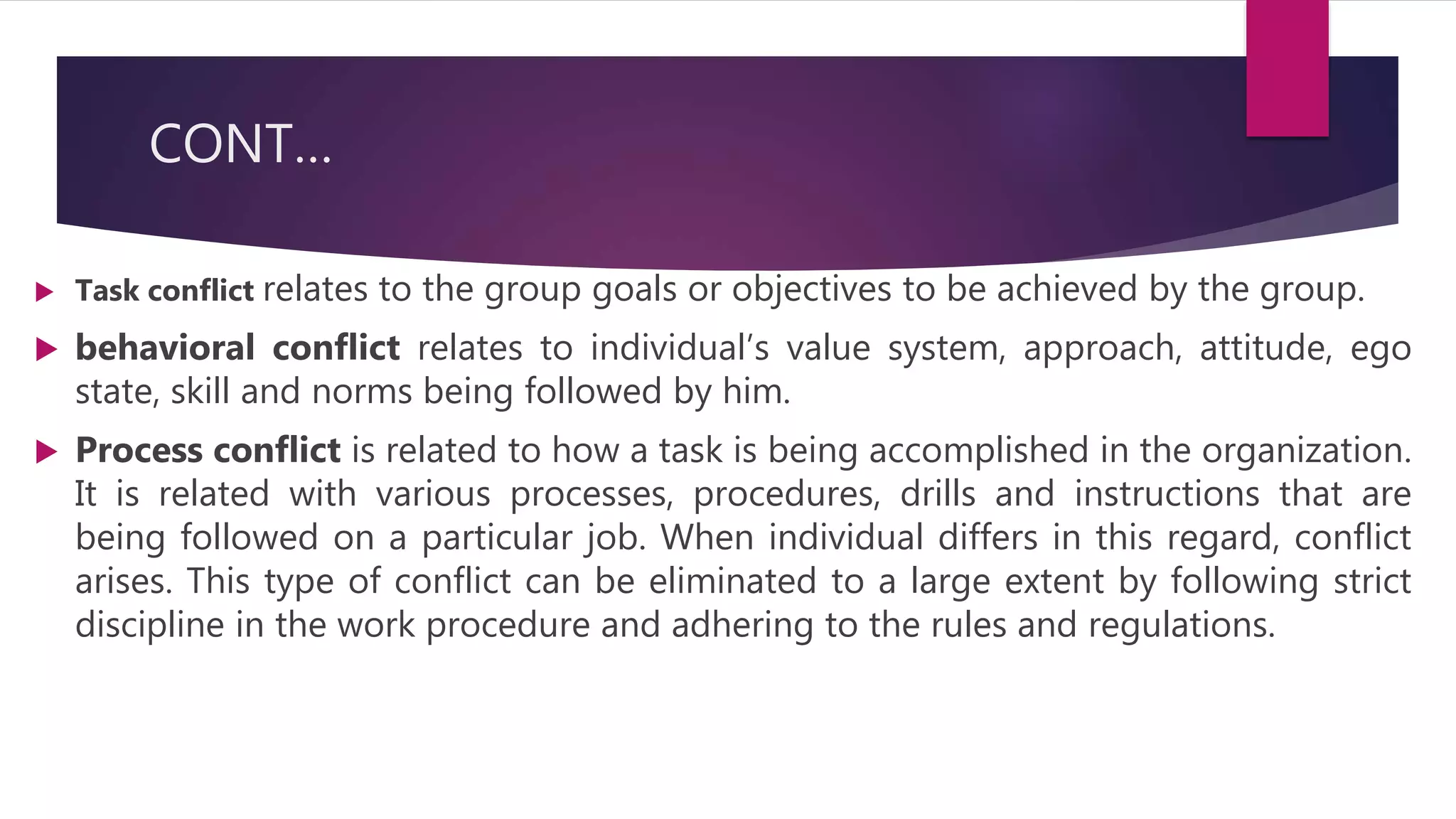 CONT…

Task conflict relates to the group goals or objectives to be achieved by the group.

behavioral conflict relates to individual's value system, approach, attitude, ego state, skill and norms being followed by him.

Process conflict is related to how a task is being accomplished in the organization. It is related with various processes, procedures, drills and instructions that are being followed on a particular job. When individual differs in this regard, conflict arises. This type of conflict can be eliminated to a large extent by following strict discipline in the work procedure and adhering to the rules and regulations.